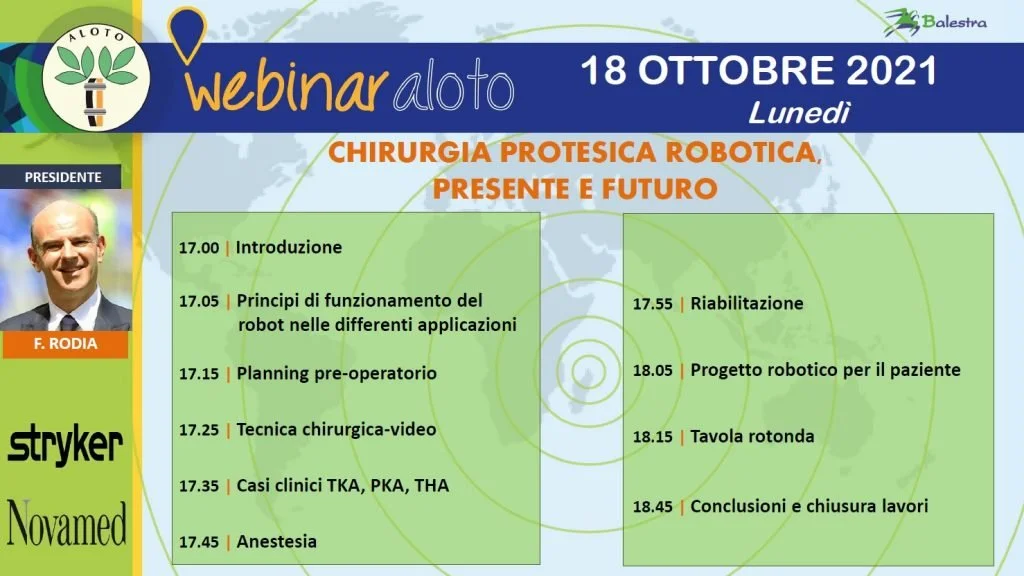 ALOTO

webinar aloto

Balestra

18 OTTOBRE 2021
Lunedì

CHIRURGIA PROTESICA ROBOTICA,
PRESENTE E FUTURO

PRESIDENTE

F. RODIA

stryker

Novamed

17.00 | Introduzione

17.05 | Principi di funzionamento del robot nelle differenti applicazioni

17.15 | Planning pre-operatorio

17.25 | Tecnica chirurgica-video

17.35 | Casi clinici TKA, PKA, THA

17.45 | Anestesia

17.55 | Riabilitazione

18.05 | Progetto robotico per il paziente

18.15 | Tavola rotonda

18.45 | Conclusioni e chiusura lavori